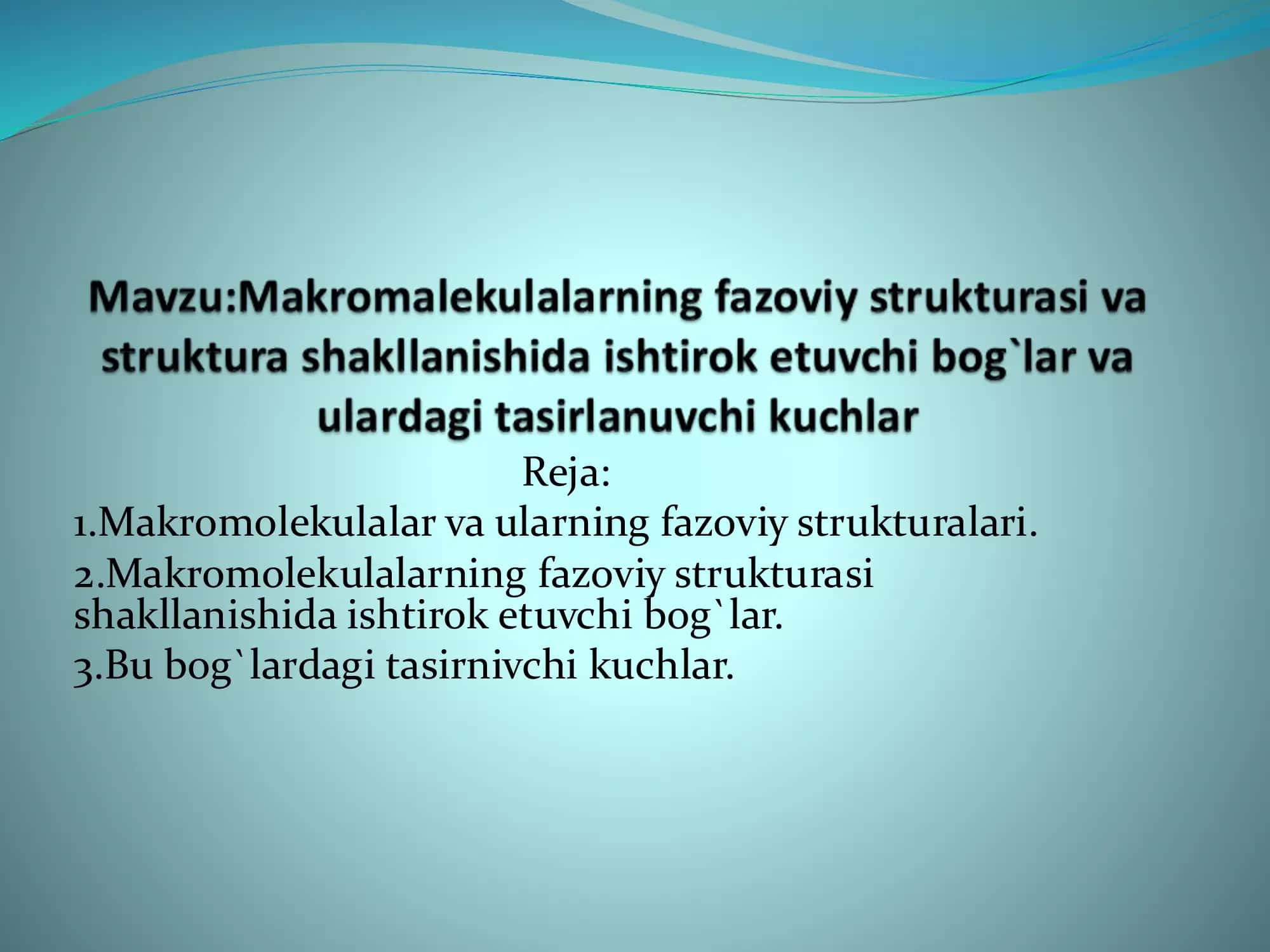 Mavzu:Makromalekulalarning fazoviy strukturasi va struktura shakllanishida ishtirok etuvchi bog`lar va ulardagi tasirlanuvchi kuchlar

Reja:

1.Makromolekulalar va ularning fazoviy strukturalari.

2.Makromolekulalarning fazoviy strukturasi shakllanishida ishtirok etuvchi bog`lar.

3.Bu bog`lardagi tasirnivchi kuchlar.